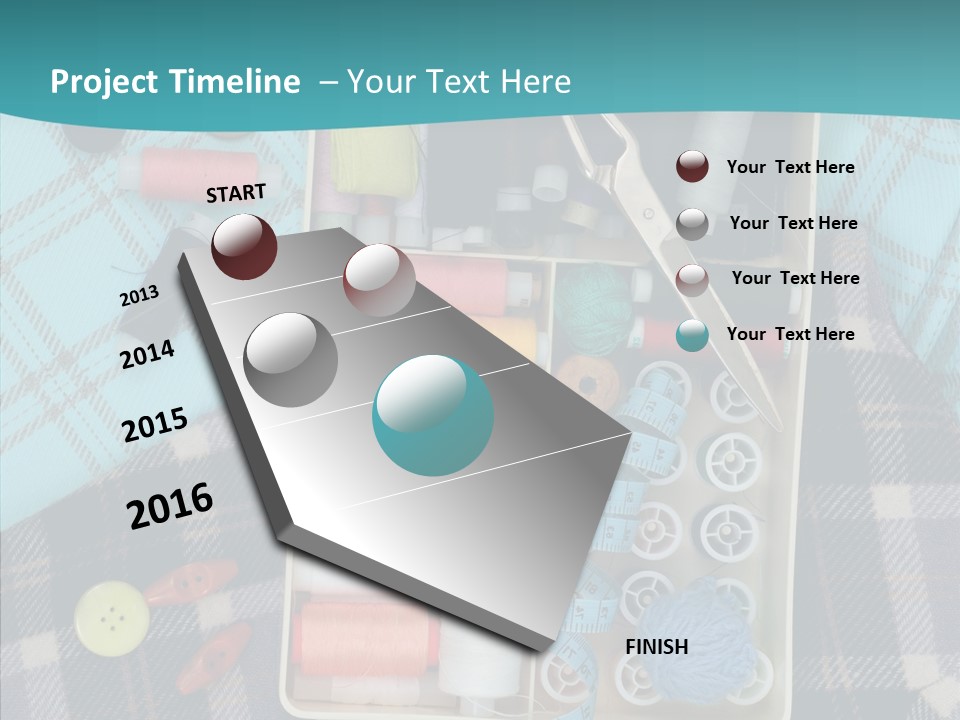 Project Timeline – Your Text Here

START

2013

2014

2015

2016

FINISH

Your Text Here

Your Text Here

Your Text Here

Your Text Here